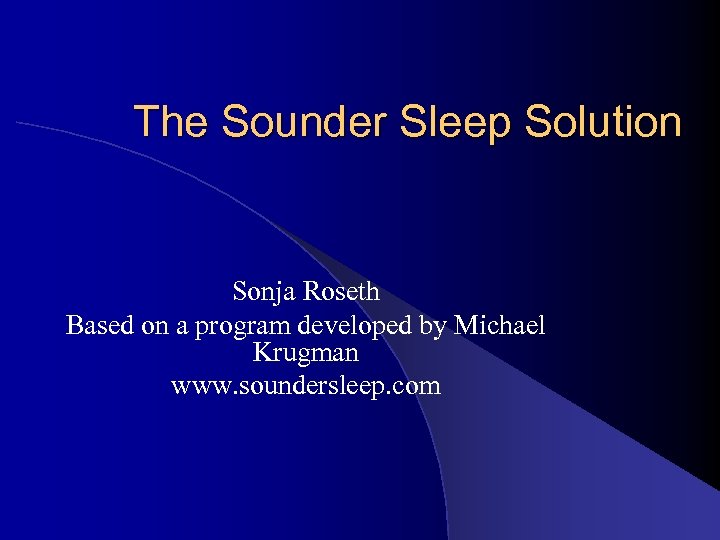 The Sounder Sleep Solution

Sonja Roseth
Based on a program developed by Michael Krugman
www.soundersleep.com